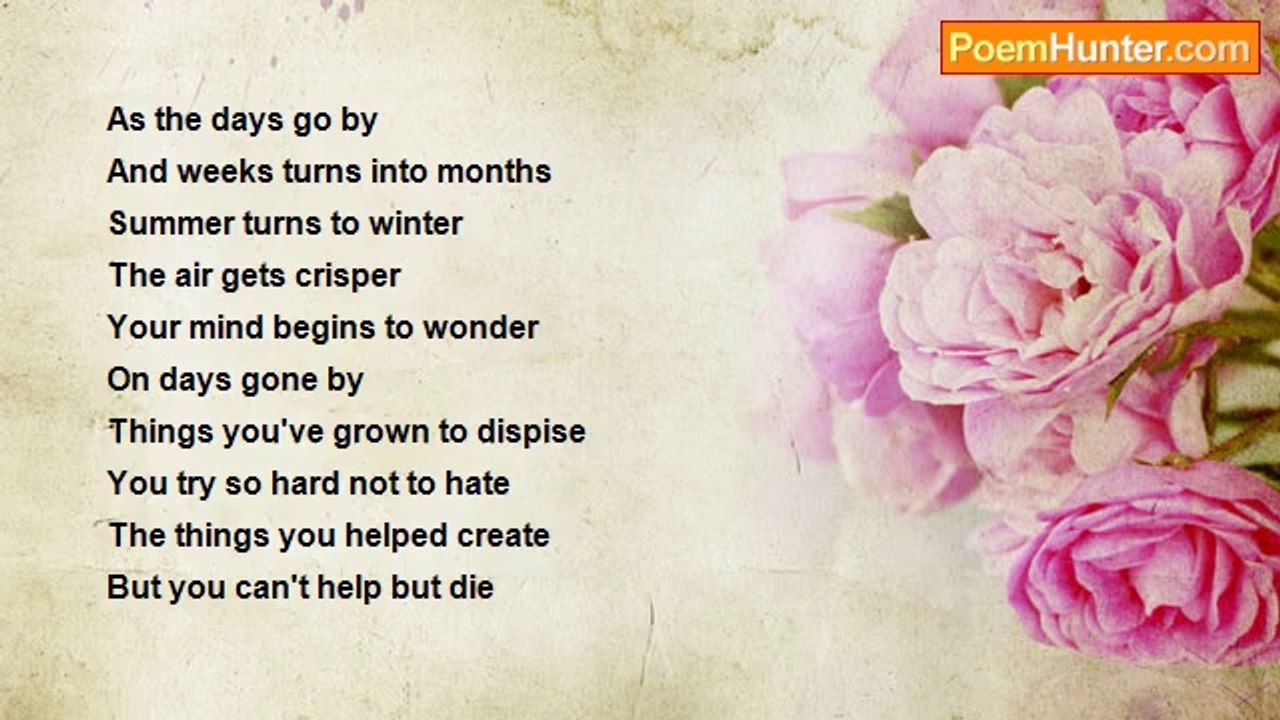 PoemHunter.com

As the days go by
And weeks turns into months
Summer turns to winter
The air gets crisper
Your mind begins to wonder
On days gone by
Things you've grown to dispise
You try so hard not to hate
The things you helped create
But you can't help but die